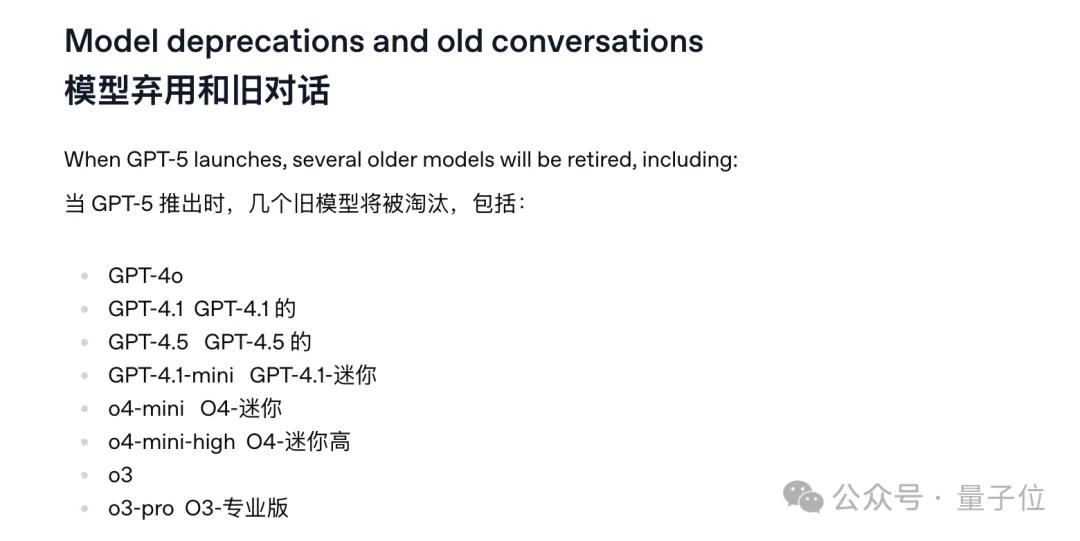 Model deprecations and old conversations
模型弃用和旧对话

When GPT-5 launches, several older models will be retired, including:
当 GPT-5 推出时，几个旧模型将被淘汰，包括：

- GPT-4o
- GPT-4.1 GPT-4.1 的
- GPT-4.5 GPT-4.5 的
- GPT-4.1-mini GPT-4.1-迷你
- o4-mini O4-迷你
- o4-mini-high O4-迷你高
- o3
- o3-pro O3-专业版

公众号 · 量子位